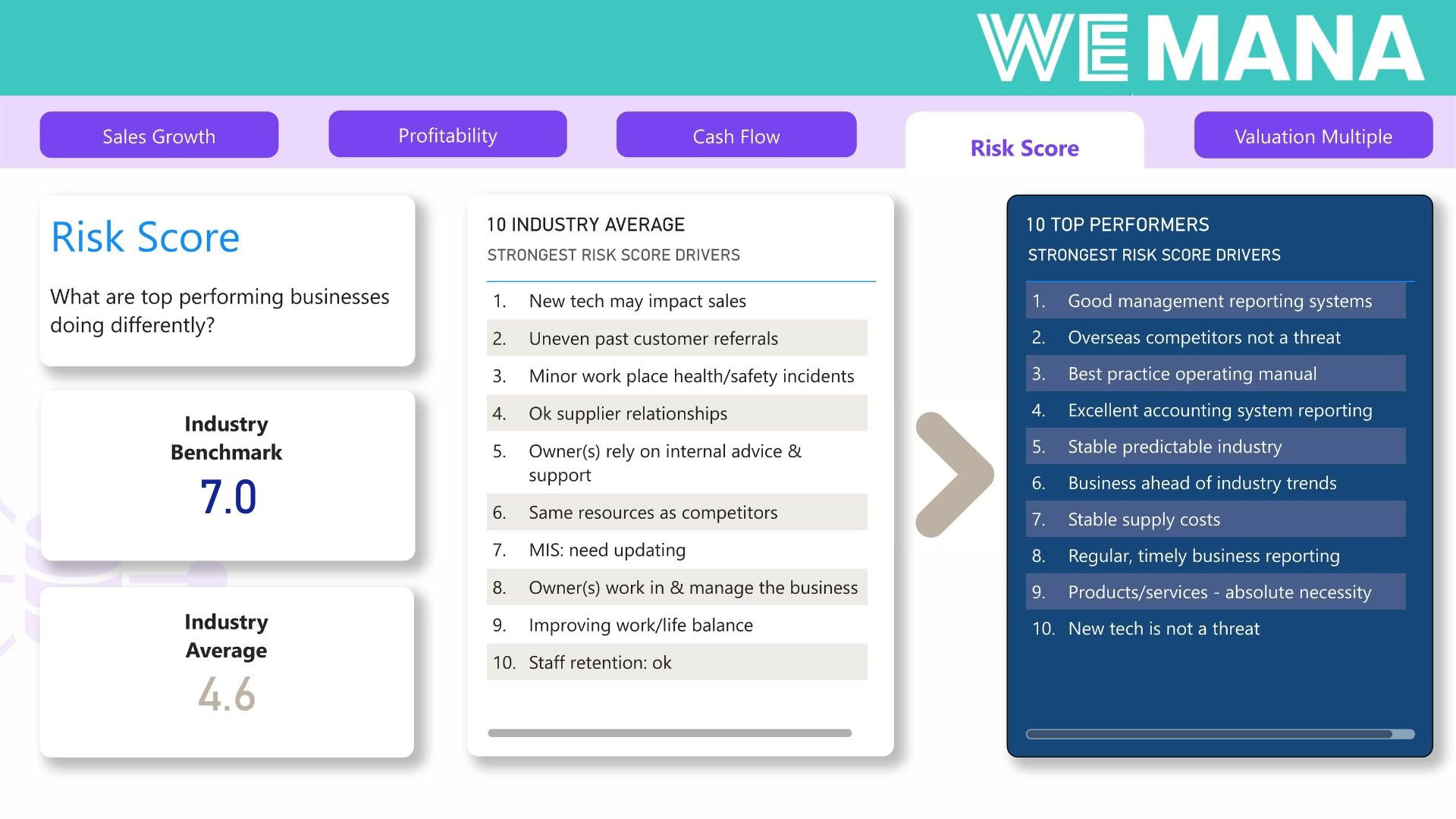 WEMANA

Sales Growth
Profitability
Cash Flow
Risk Score
Valuation Multiple

Risk Score

What are top performing businesses doing differently?

Industry Benchmark
7.0

Industry Average
4.6

10 INDUSTRY AVERAGE
STRONGEST RISK SCORE DRIVERS

1. New tech may impact sales
2. Uneven past customer referrals
3. Minor work place health/safety incidents
4. Ok supplier relationships
5. Owner(s) rely on internal advice & support
6. Same resources as competitors
7. MIS: need updating
8. Owner(s) work in & manage the business
9. Improving work/life balance
10. Staff retention: ok

10 TOP PERFORMERS
STRONGEST RISK SCORE DRIVERS

1. Good management reporting systems
2. Overseas competitors not a threat
3. Best practice operating manual
4. Excellent accounting system reporting
5. Stable predictable industry
6. Business ahead of industry trends
7. Stable supply costs
8. Regular, timely business reporting
9. Products/services - absolute necessity
10. New tech is not a threat